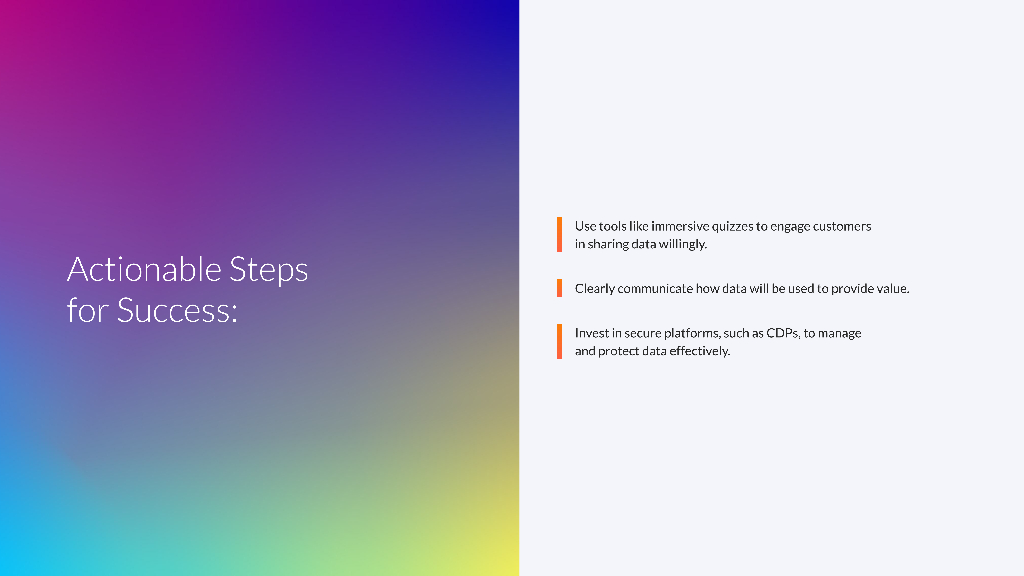 Actionable Steps for Success:

Use tools like immersive quizzes to engage customers in sharing data willingly.

Clearly communicate how data will be used to provide value.

Invest in secure platforms, such as CDPs, to manage and protect data effectively.